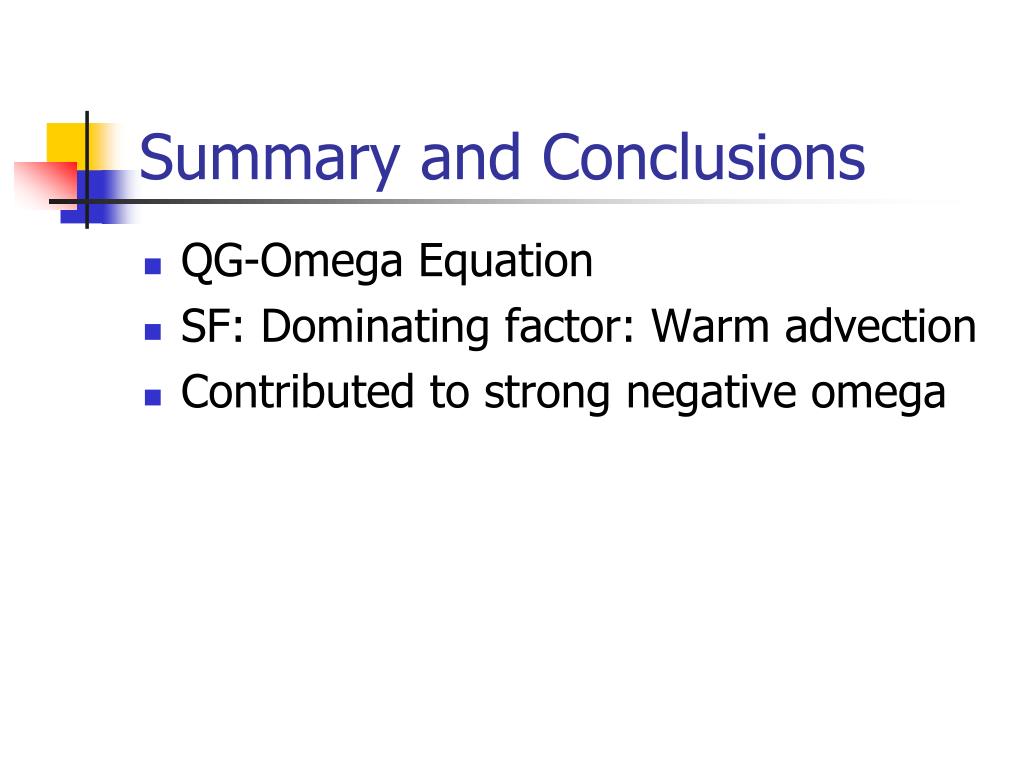 Summary and Conclusions

- QG-Omega Equation
- SF: Dominating factor: Warm advection
- Contributed to strong negative omega